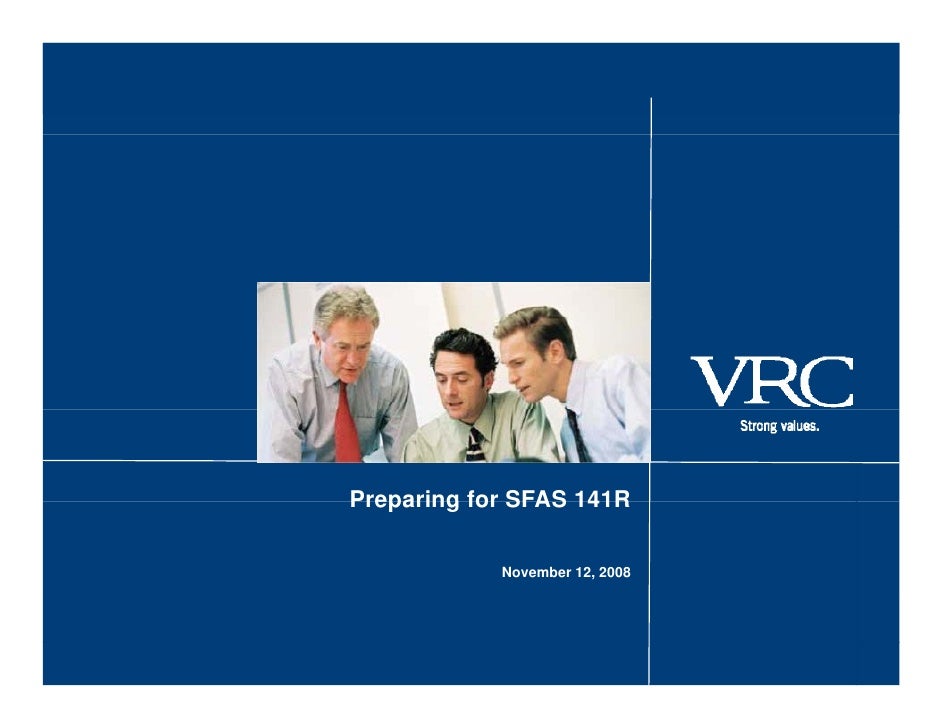 VRC
Strong values.

Preparing for SFAS 141R

November 12, 2008